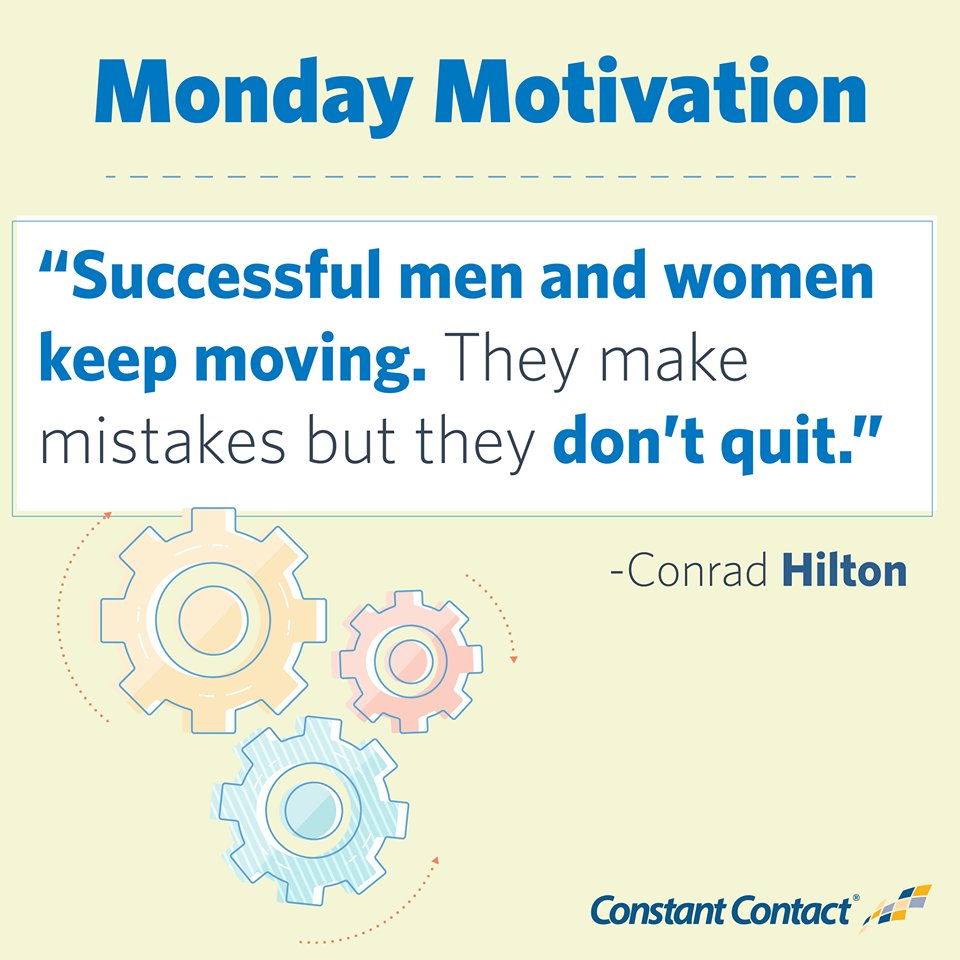 Monday Motivation

"Successful men and women keep moving. They make mistakes but they don't quit."

-Conrad Hilton

Constant Contact®